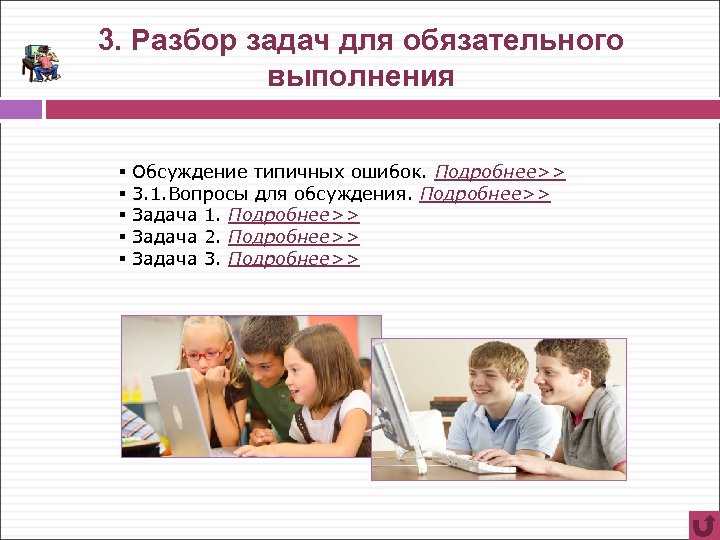 3. Разбор задач для обязательного выполнения

▪ Обсуждение типичных ошибок. Подробнее>>
▪ 3.1.Вопросы для обсуждения. Подробнее>>
▪ Задача 1. Подробнее>>
▪ Задача 2. Подробнее>>
▪ Задача 3. Подробнее>>